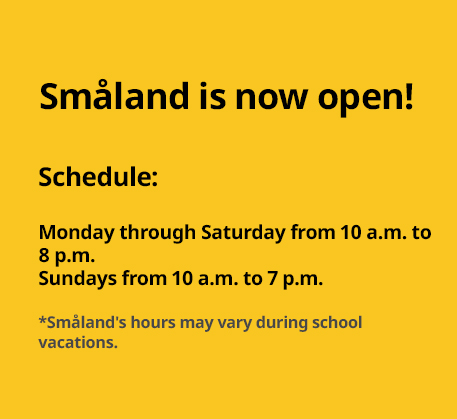 Småland is now open!

Schedule:

Monday through Saturday from 10 a.m. to 8 p.m.
Sundays from 10 a.m. to 7 p.m.

*Småland's hours may vary during school vacations.